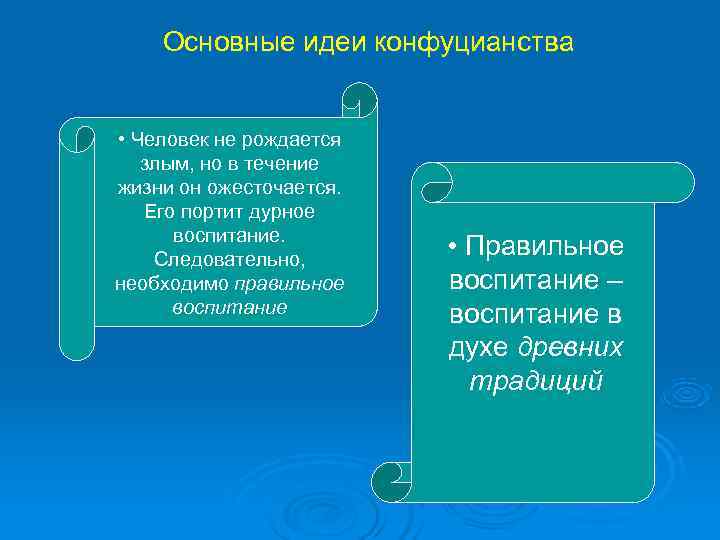 Основные идеи конфуцианства

• Человек не рождается злым, но в течение жизни он ожесточается. Его портит дурное воспитание. Следовательно, необходимо правильное воспитание

• Правильное воспитание – воспитание в духе древних традиций